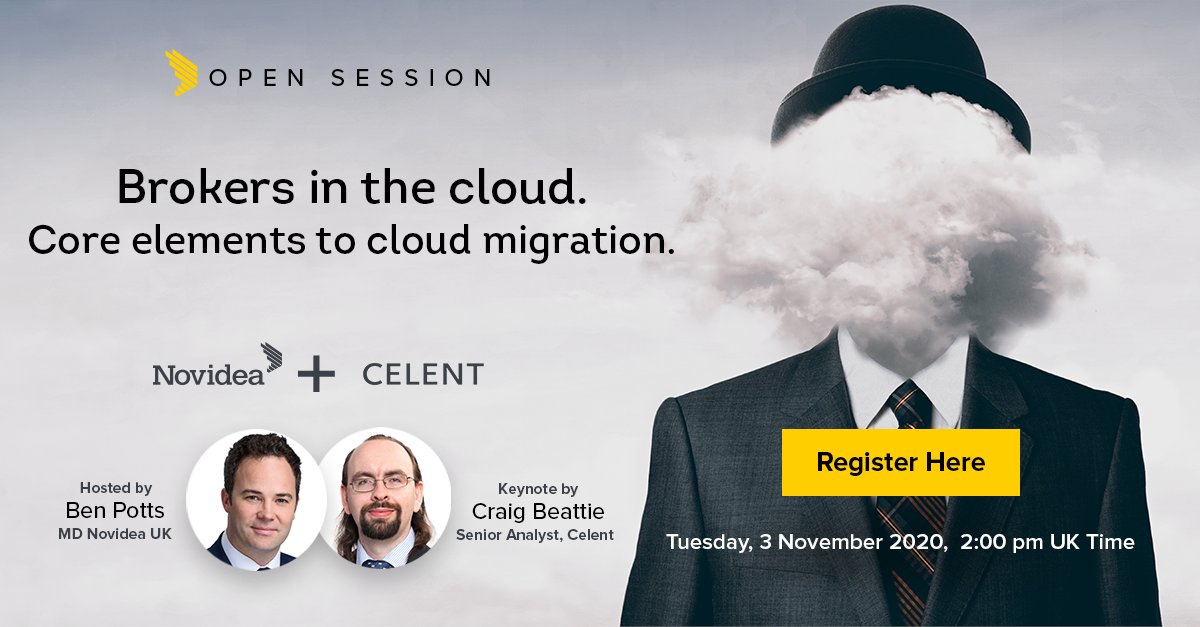 OPEN SESSION

Brokers in the cloud.
Core elements to cloud migration.

Novidea + CELENT

Hosted by
Ben Potts
MD Novidea UK

Keynote by
Craig Beattie
Senior Analyst, Celent

Register Here

Tuesday, 3 November 2020, 2:00 pm UK Time